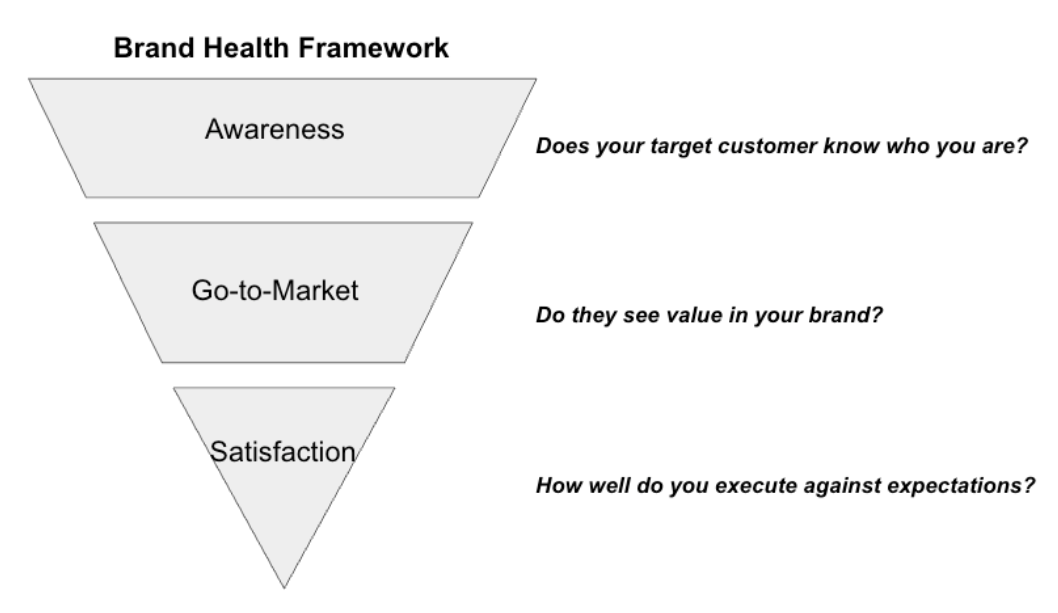 Brand Health Framework

Awareness

Does your target customer know who you are?

Go-to-Market

Do they see value in your brand?

Satisfaction

How well do you execute against expectations?